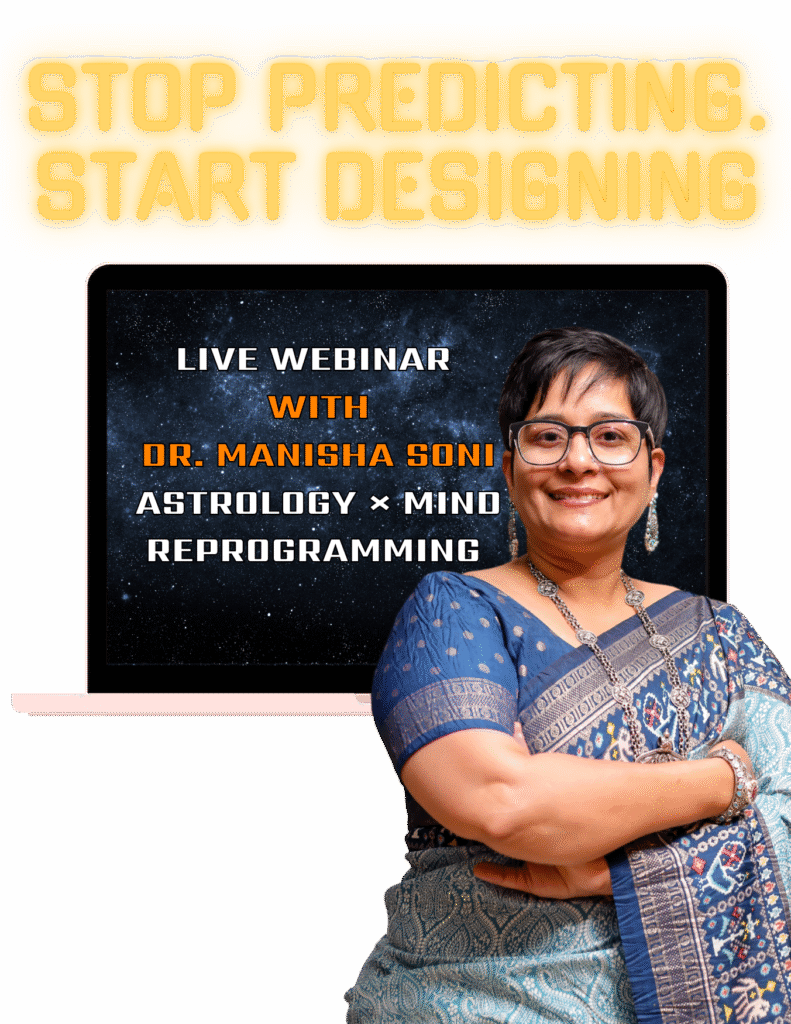 STOP PREDICTING. START DESIGNING

LIVE WEBINAR
WITH
DR. MANISHA SONI
ASTROLOGY × MIND REPROGRAMMING